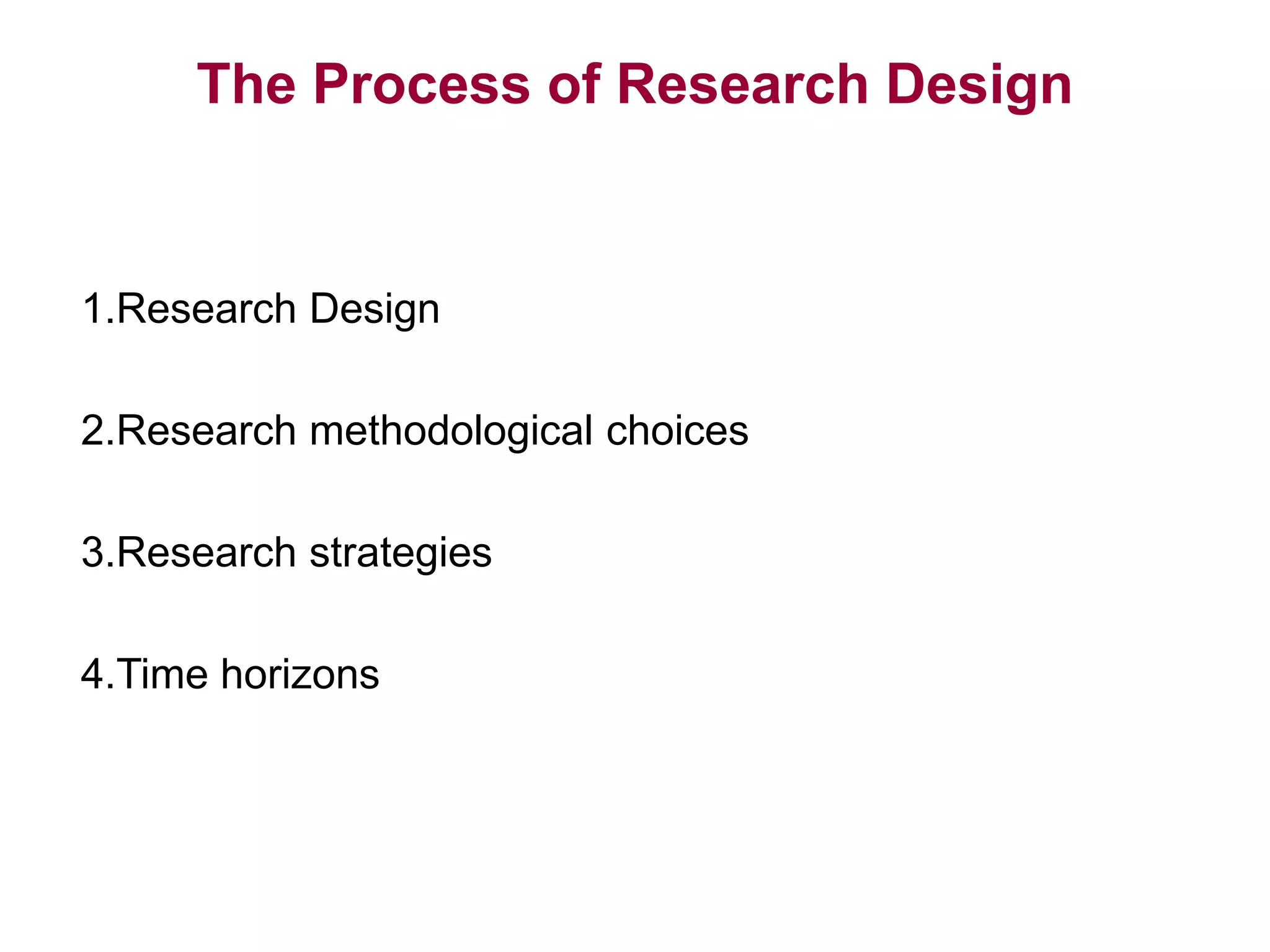 The Process of Research Design

1.Research Design

2.Research methodological choices

3.Research strategies

4.Time horizons